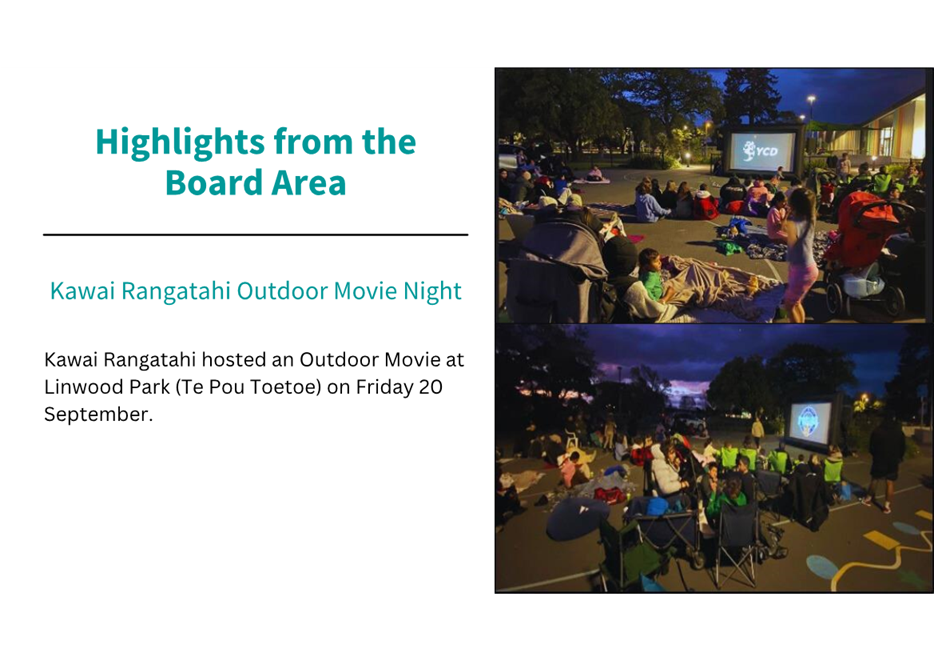 Highlights from the Board Area

Kawai Rangatahi Outdoor Movie Night

Kawai Rangatahi hosted an Outdoor Movie at Linwood Park (Te Pou Toetoe) on Friday 20 September.

YCD